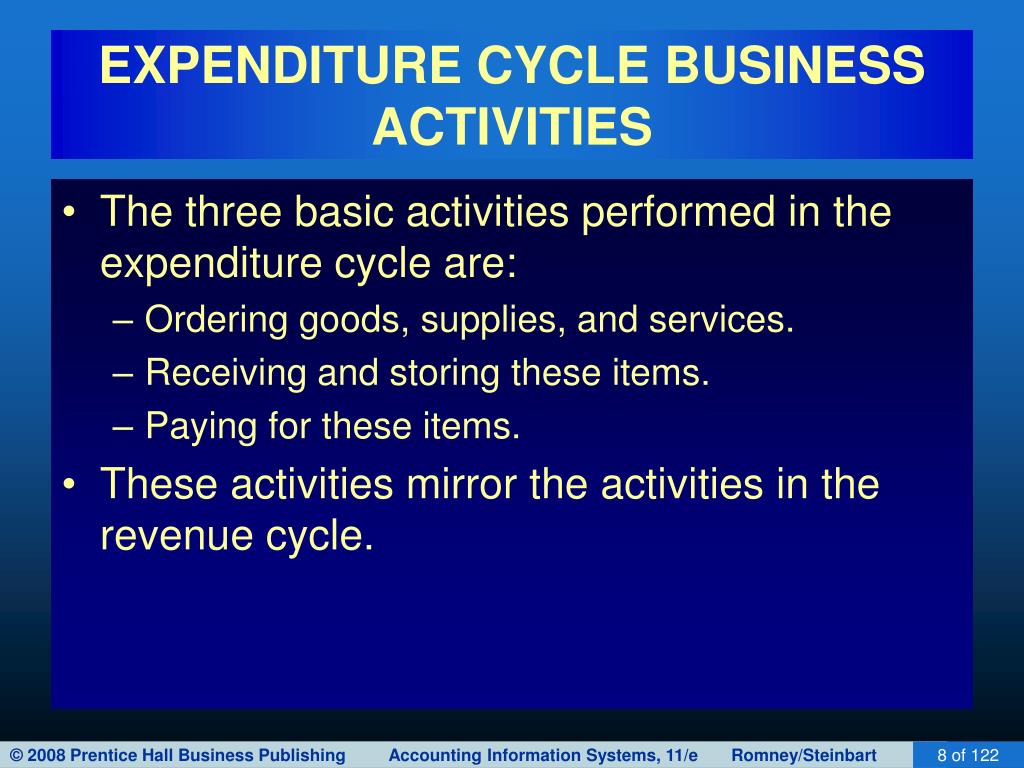 EXPENDITURE CYCLE BUSINESS ACTIVITIES

• The three basic activities performed in the expenditure cycle are:
– Ordering goods, supplies, and services.
– Receiving and storing these items.
– Paying for these items.
• These activities mirror the activities in the revenue cycle.

© 2008 Prentice Hall Business Publishing Accounting Information Systems, 11/e Romney/Steinbart 8 of 122